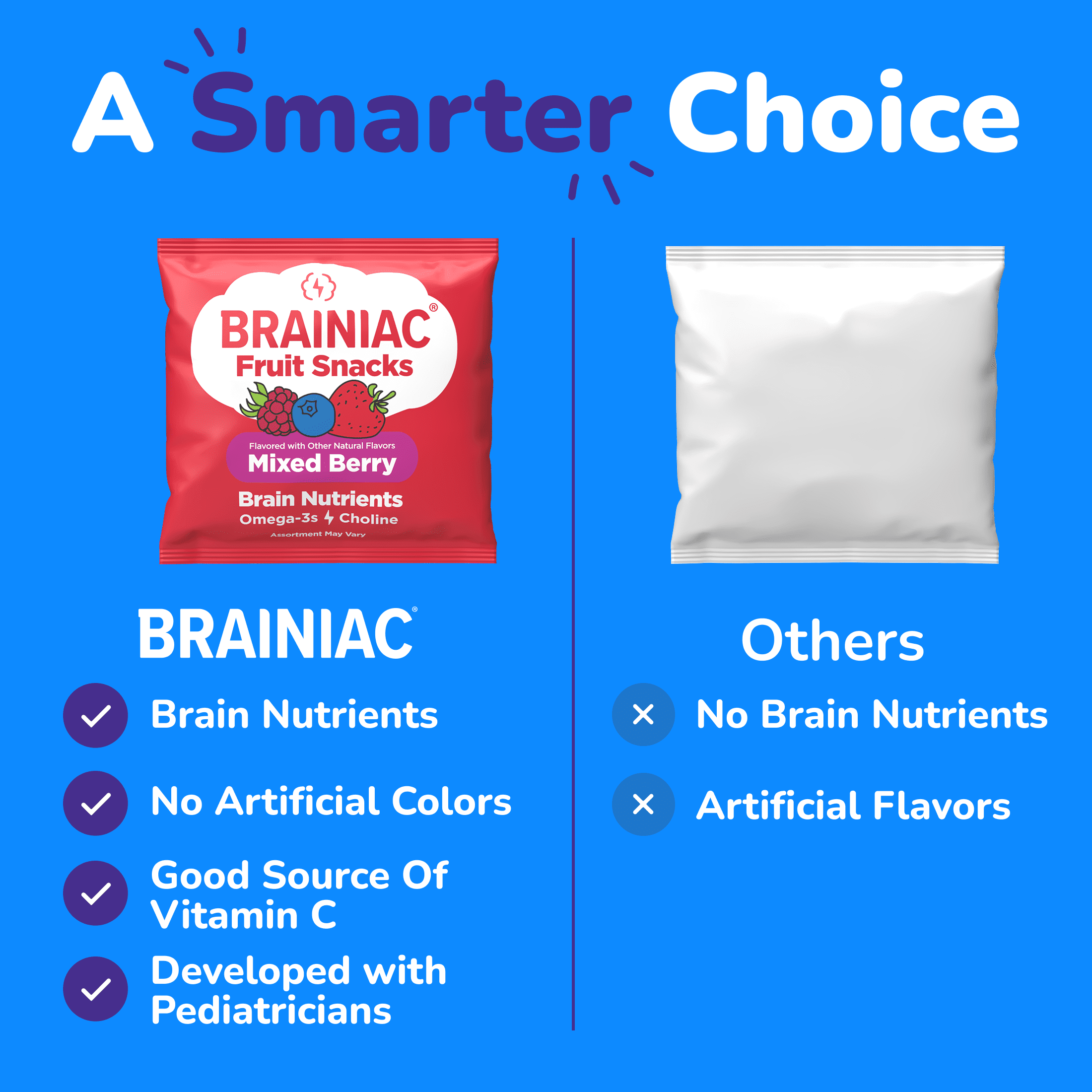 A Smarter Choice

BRAINIAC®
Fruit Snacks
Flavored with Other Natural Flavors
Mixed Berry
Brain Nutrients
Omega-3s Choline
Assortment May Vary

BRAINIAC®

Brain Nutrients

No Artificial Colors

Good Source Of Vitamin C

Developed with Pediatricians

Others

No Brain Nutrients

Artificial Flavors